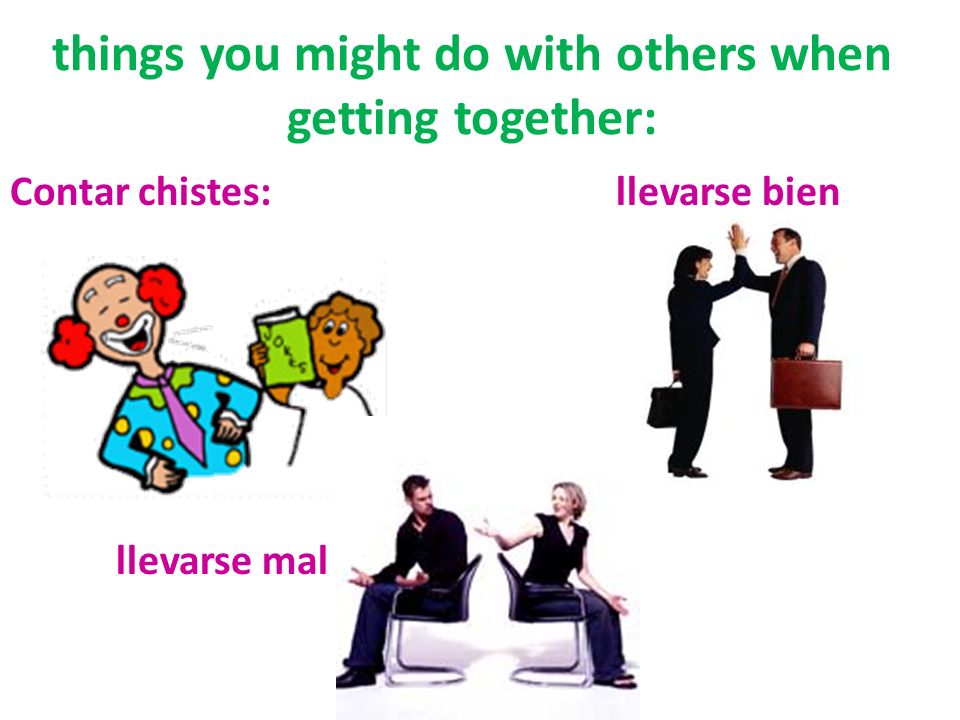 things you might do with others when getting together:

Contar chistes:

llevarse bien

JOKES

llevarse mal